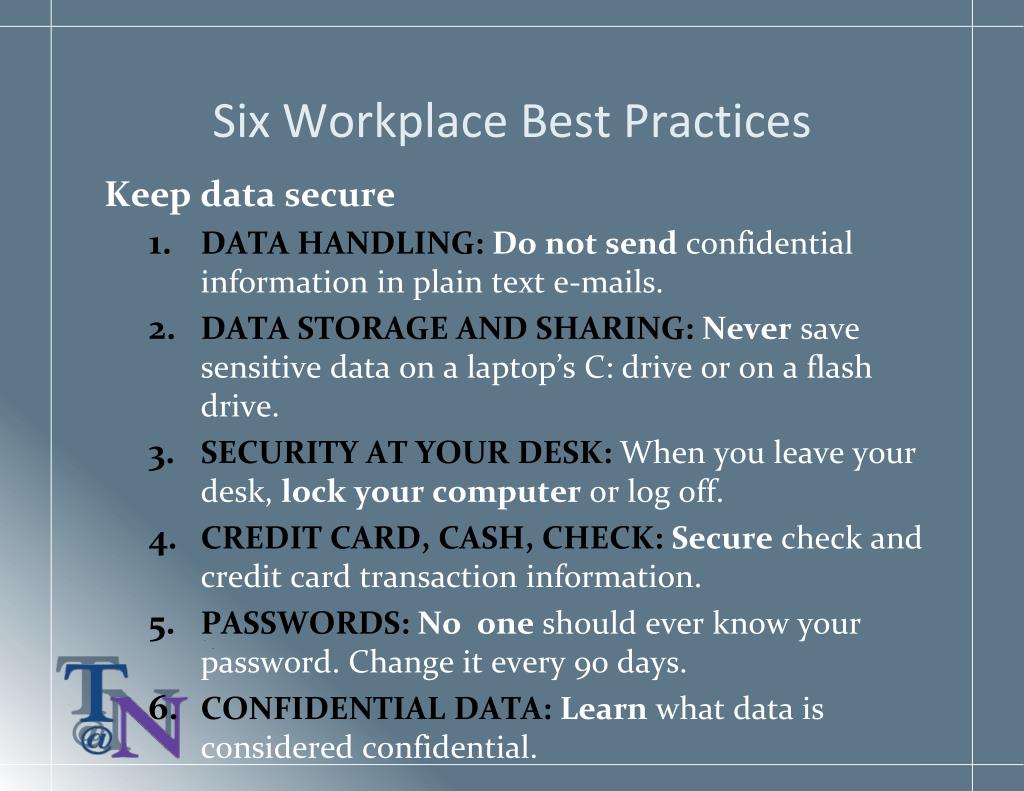 Six Workplace Best Practices

Keep data secure

1. DATA HANDLING: Do not send confidential information in plain text e-mails.
2. DATA STORAGE AND SHARING: Never save sensitive data on a laptop's C: drive or on a flash drive.
3. SECURITY AT YOUR DESK: When you leave your desk, lock your computer or log off.
4. CREDIT CARD, CASH, CHECK: Secure check and credit card transaction information.
5. PASSWORDS: No one should ever know your password. Change it every 90 days.
6. CONFIDENTIAL DATA: Learn what data is considered confidential.

T@N